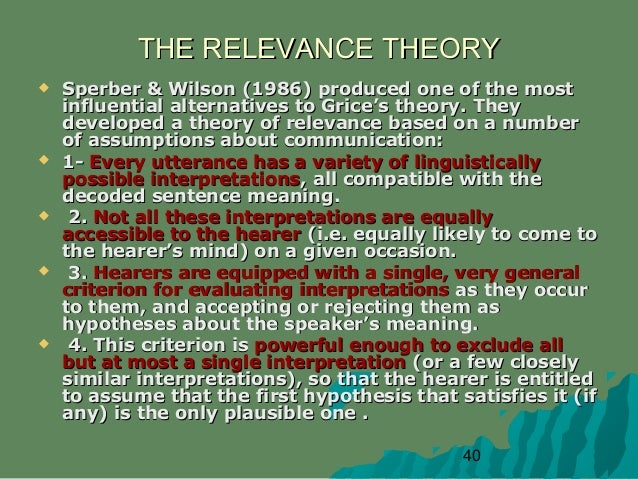 THE RELEVANCE THEORY

Sperber & Wilson (1986) produced one of the most influential alternatives to Grice's theory. They developed a theory of relevance based on a number of assumptions about communication:

1- Every utterance has a variety of linguistically possible interpretations, all compatible with the decoded sentence meaning.

2. Not all these interpretations are equally accessible to the hearer (i.e. equally likely to come to the hearer's mind) on a given occasion.

3. Hearers are equipped with a single, very general criterion for evaluating interpretations as they occur to them, and accepting or rejecting them as hypotheses about the speaker's meaning.

4. This criterion is powerful enough to exclude all but at most a single interpretation (or a few closely similar interpretations), so that the hearer is entitled to assume that the first hypothesis that satisfies it (if any) is the only plausible one .

40